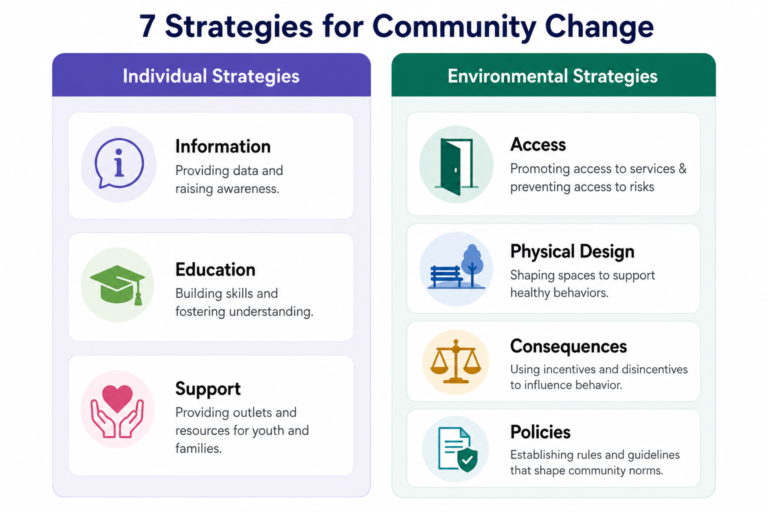 7 Strategies for Community Change

Individual Strategies

Information
Providing data and raising awareness.

Education
Building skills and fostering understanding.

Support
Providing outlets and resources for youth and families.

Environmental Strategies

Access
Promoting access to services & preventing access to risks

Physical Design
Shaping spaces to support healthy behaviors.

Consequences
Using incentives and disincentives to influence behavior.

Policies
Establishing rules and guidelines that shape community norms.